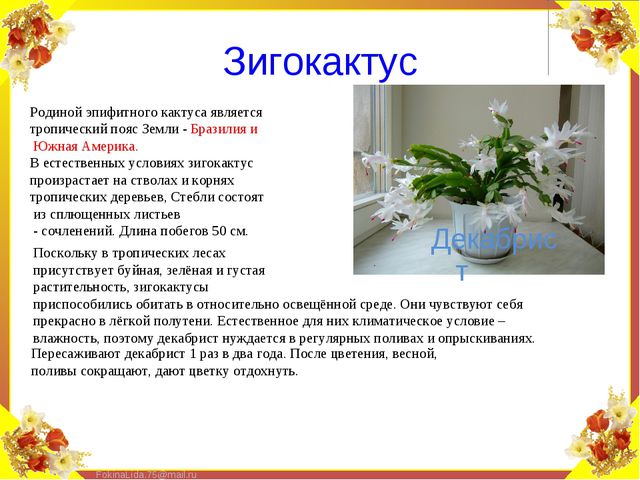 Зигокактус

Родиной эпифитного кактуса является тропический пояс Земли - Бразилия и Южная Америка.
В естественных условиях зигокактус произрастает на стволах и корнях тропических деревьев, Стебли состоят из сплющенных листьев - сочленений. Длина побегов 50 см.

Декабрист

Поскольку в тропических лесах присутствует буйная, зелёная и густая растительность, зигокактусы приспособились обитать в относительно освещённой среде. Они чувствуют себя прекрасно в лёгкой полутени. Естественное для них климатическое условие – влажность, поэтому декабрист нуждается в регулярных поливах и опрыскиваниях.
Пересаживают декабрист 1 раз в два года. После цветения, весной, поливы сокращают, дают цветку отдохнуть.

FokinaLida.75@mail.ru